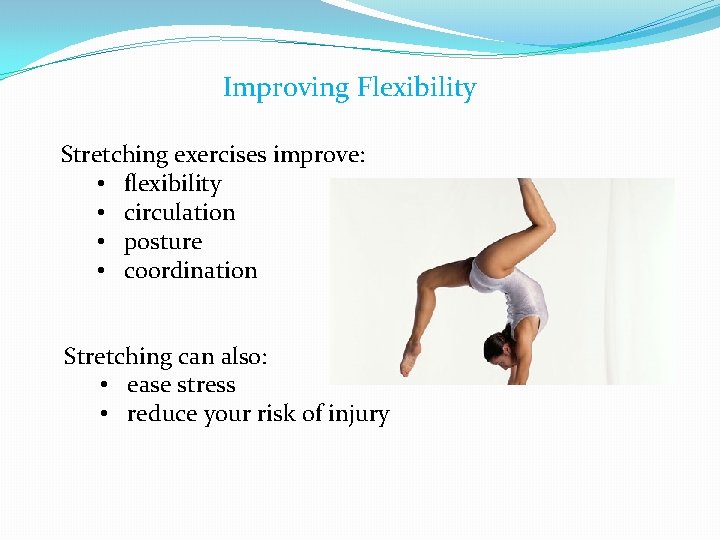 Improving Flexibility

Stretching exercises improve:
• flexibility
• circulation
• posture
• coordination

Stretching can also:
• ease stress
• reduce your risk of injury